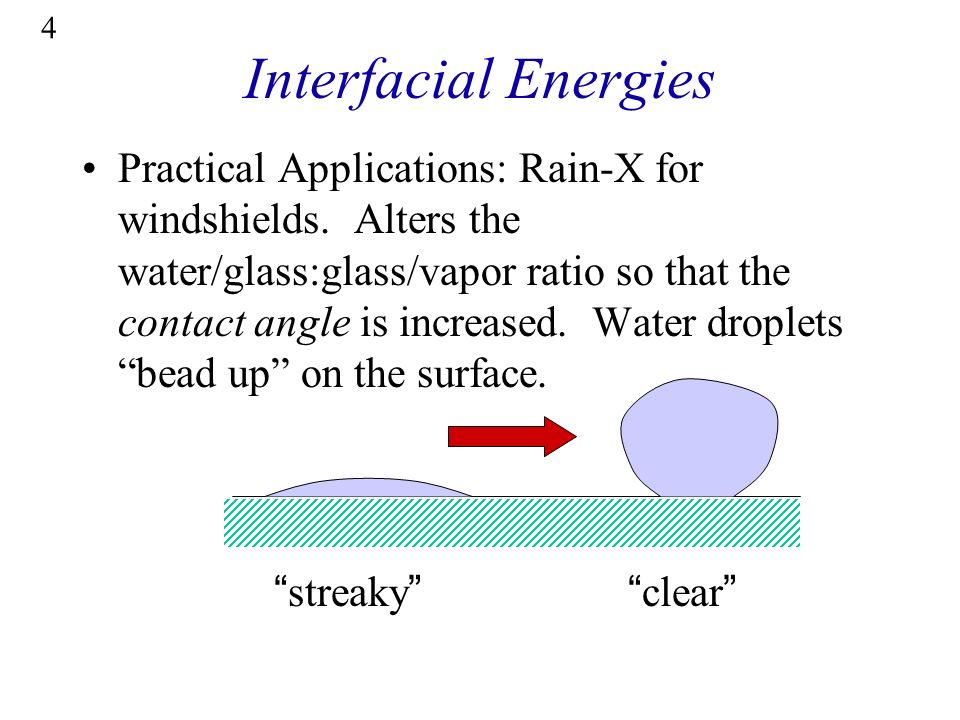 4

Interfacial Energies

• Practical Applications: Rain-X for windshields. Alters the water/glass:glass/vapor ratio so that the contact angle is increased. Water droplets “bead up” on the surface.

“streaky” “clear”